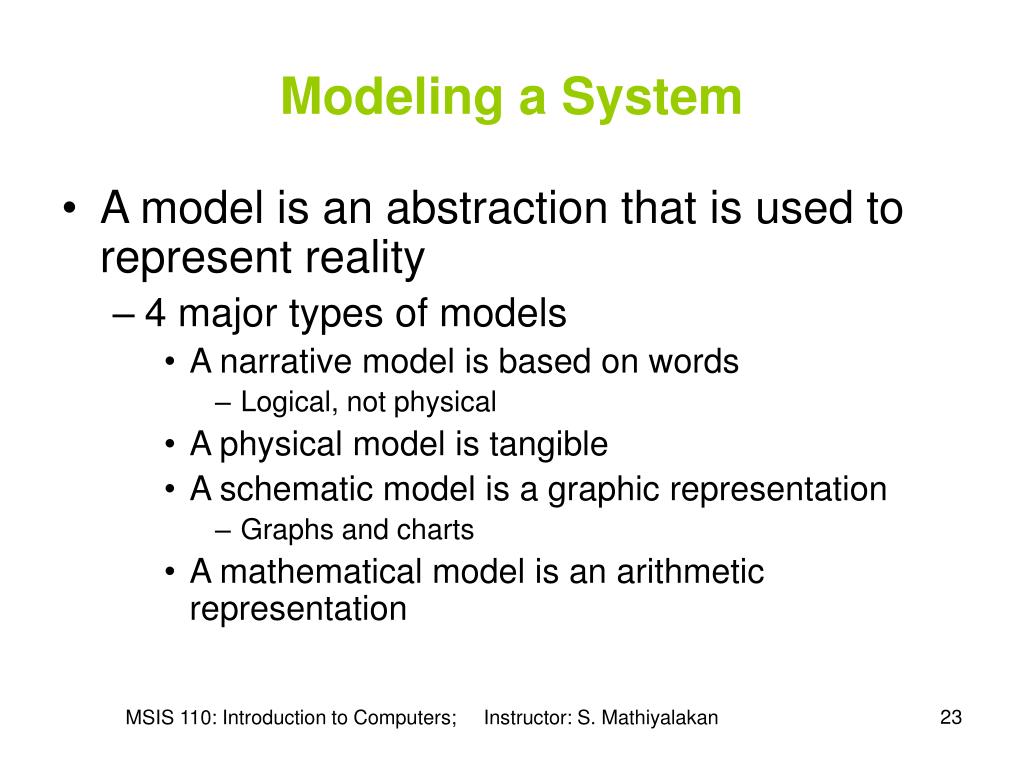 Modeling a System

• A model is an abstraction that is used to represent reality
– 4 major types of models
• A narrative model is based on words
– Logical, not physical
• A physical model is tangible
• A schematic model is a graphic representation
– Graphs and charts
• A mathematical model is an arithmetic representation

MSIS 110: Introduction to Computers; Instructor: S. Mathiyalakan 23